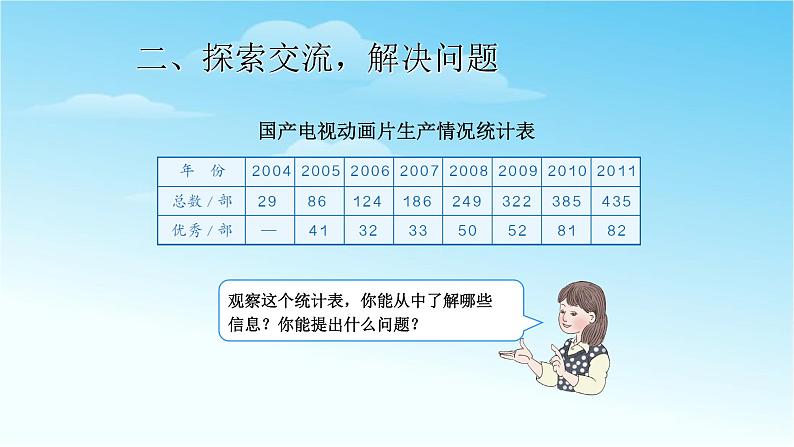 二、探索交流，解决问题

国产电视动画片生产情况统计表

| 年　份 | 2004 | 2005 | 2006 | 2007 | 2008 | 2009 | 2010 | 2011 |
|---|---|---|---|---|---|---|---|---|
| 总数／部 | 29 | 86 | 124 | 186 | 249 | 322 | 385 | 435 |
| 优秀／部 | — | 41 | 32 | 33 | 50 | 52 | 81 | 82 |

观察这个统计表，你能从中了解哪些信息？你能提出什么问题？